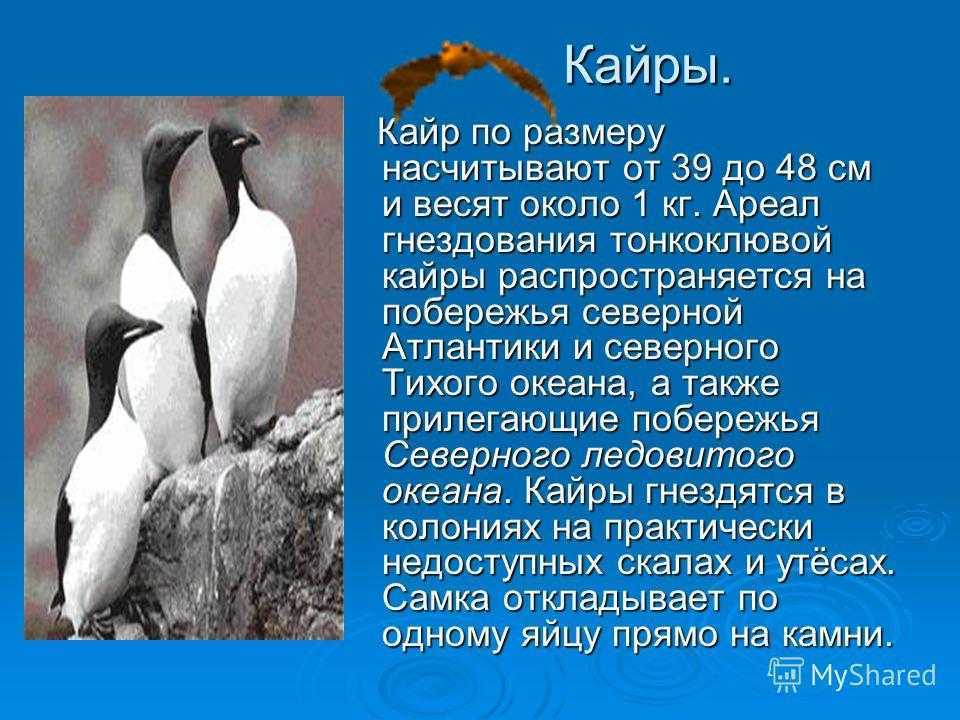 Кайры.

Кайр по размеру насчитывают от 39 до 48 см и весят около 1 кг. Ареал гнездования тонкоклювой кайры распространяется на побережья северной Атлантики и северного Тихого океана, а также прилегающие побережья Северного ледовитого океана. Кайры гнездятся в колониях на практически недоступных скалах и утёсах. Самка откладывает по одному яйцу прямо на камни.

MyShared